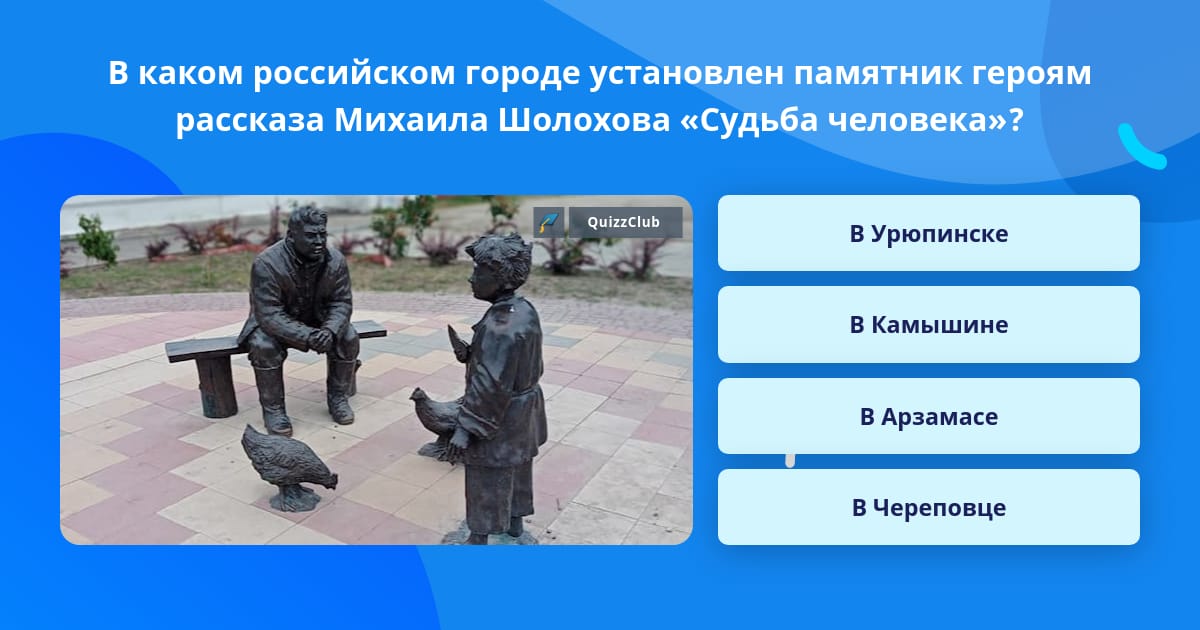 В каком российском городе установлен памятник героям рассказа Михаила Шолохова «Судьба человека»?

QuizzClub

В Урюпинске

В Камышине

В Арзамасе

В Череповце